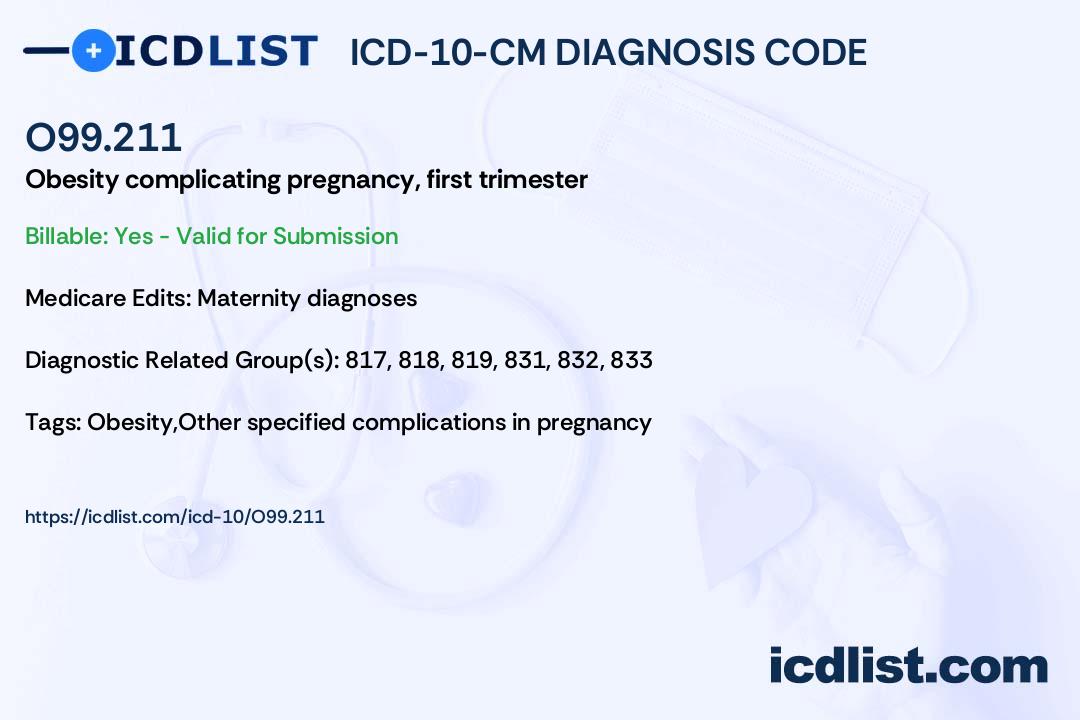 ICDLIST ICD-10-CM DIAGNOSIS CODE

O99.211

Obesity complicating pregnancy, first trimester

Billable: Yes - Valid for Submission

Medicare Edits: Maternity diagnoses

Diagnostic Related Group(s): 817, 818, 819, 831, 832, 833

Tags: Obesity,Other specified complications in pregnancy

https://icdlist.com/icd-10/O99.211

icdlist.com